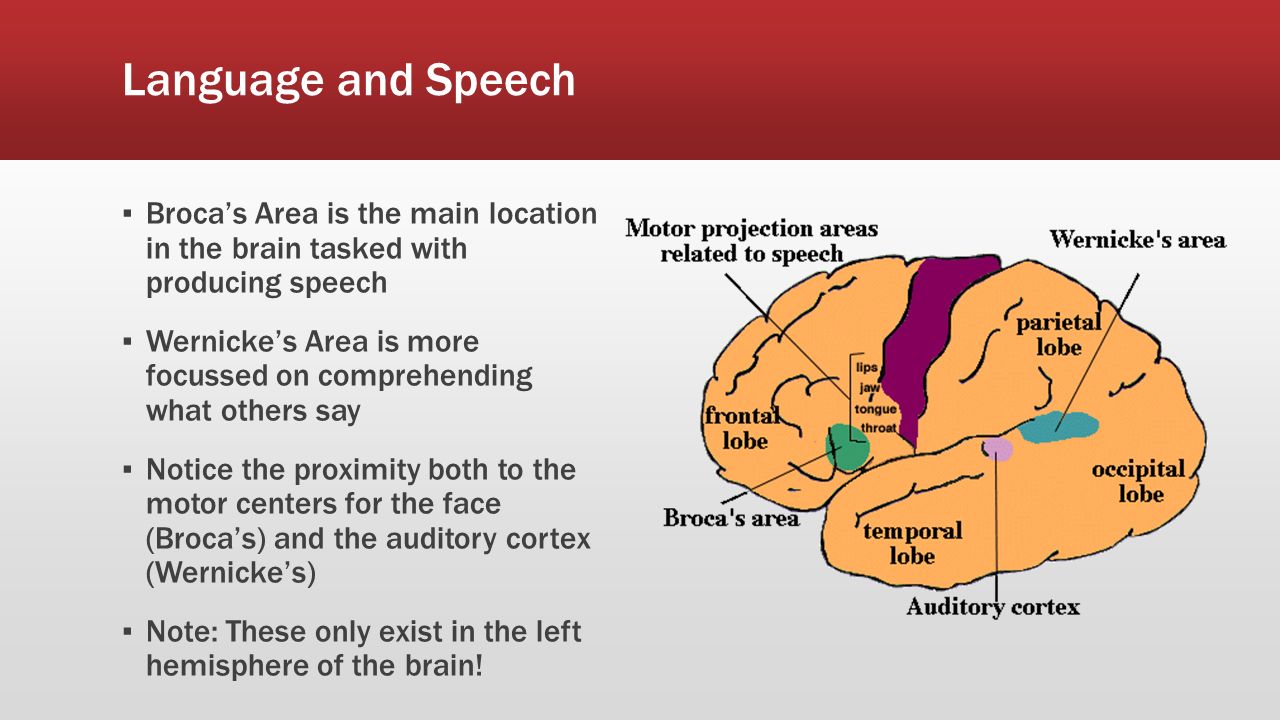 Language and Speech

▪ Broca's Area is the main location in the brain tasked with producing speech

▪ Wernicke's Area is more focussed on comprehending what others say

▪ Notice the proximity both to the motor centers for the face (Broca's) and the auditory cortex (Wernicke's)

▪ Note: These only exist in the left hemisphere of the brain!

Motor projection areas related to speech

Wernicke's area

parietal lobe

lips
jaw
tongue
throat

frontal lobe

occipital lobe

Broca's area

temporal lobe

Auditory cortex